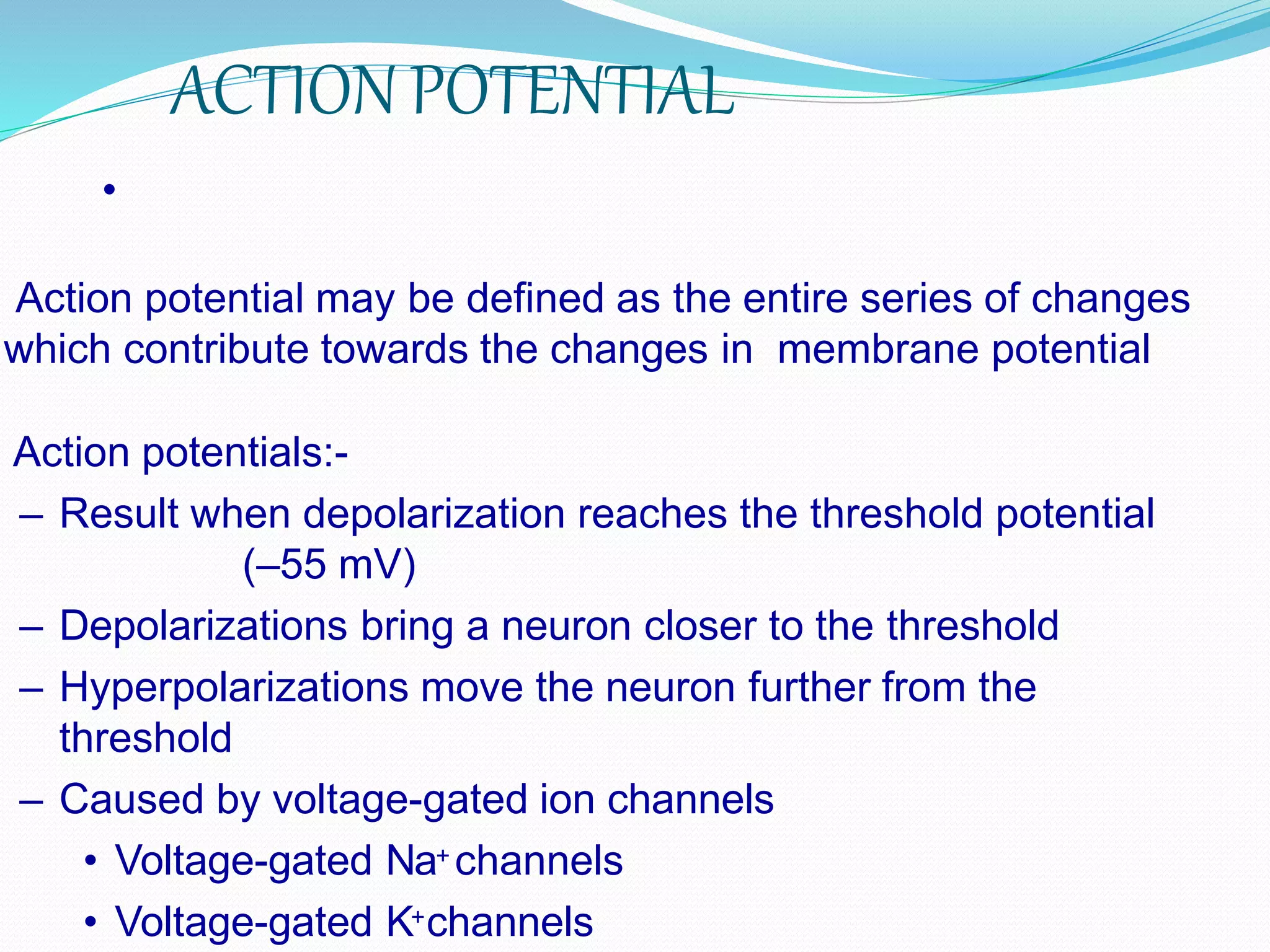 ACTION POTENTIAL

•

Action potential may be defined as the entire series of changes which contribute towards the changes in membrane potential

Action potentials:-

– Result when depolarization reaches the threshold potential (–55 mV)

– Depolarizations bring a neuron closer to the threshold

– Hyperpolarizations move the neuron further from the threshold

– Caused by voltage-gated ion channels

• Voltage-gated $Na^+$ channels

• Voltage-gated $K^+$ channels